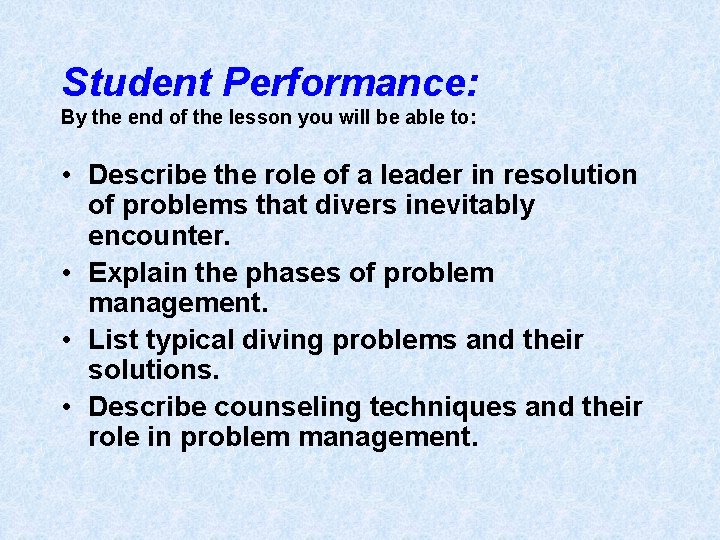 Student Performance:
By the end of the lesson you will be able to:

• Describe the role of a leader in resolution of problems that divers inevitably encounter.
• Explain the phases of problem management.
• List typical diving problems and their solutions.
• Describe counseling techniques and their role in problem management.